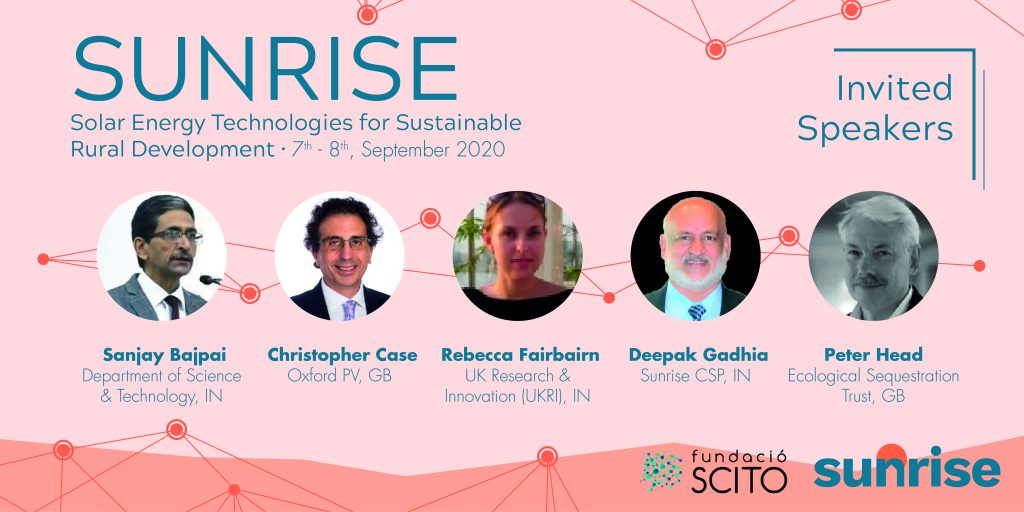 SUNRISE

Solar Energy Technologies for Sustainable Rural Development · $7^{th}$ - $8^{th}$, September 2020

Invited Speakers

Sanjay Bajpai
Department of Science & Technology, IN

Christopher Case
Oxford PV, GB

Rebecca Fairbairn
UK Research & Innovation (UKRI), IN

Deepak Gadhia
Sunrise CSP, IN

Peter Head
Ecological Sequestration Trust, GB

fundació SCITO

sunrise